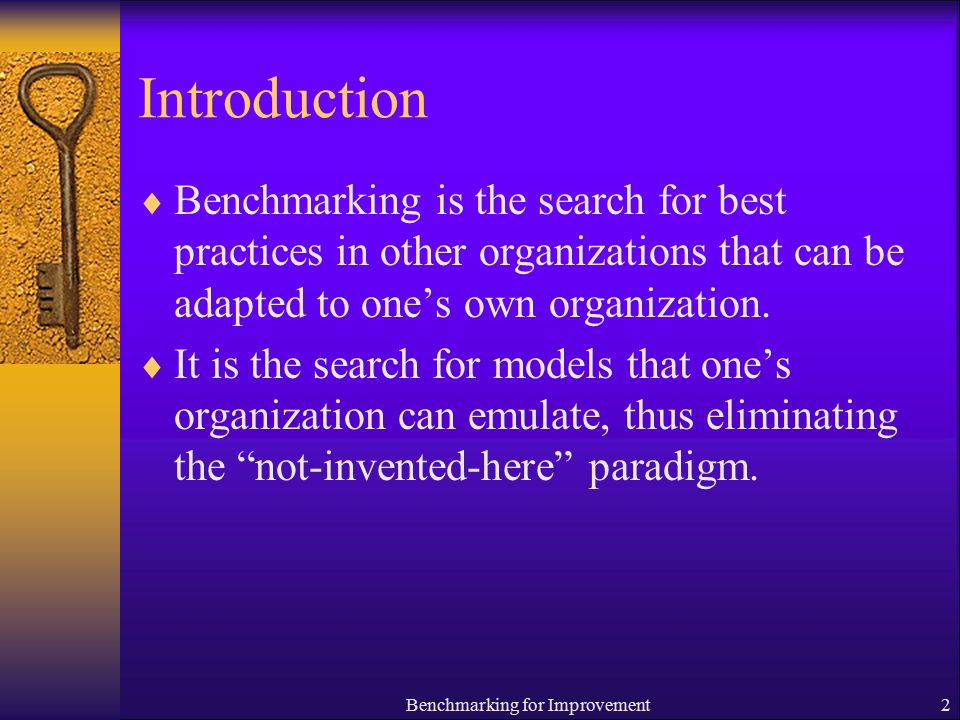 Introduction

♦ Benchmarking is the search for best practices in other organizations that can be adapted to one’s own organization.

♦ It is the search for models that one’s organization can emulate, thus eliminating the “not-invented-here” paradigm.

Benchmarking for Improvement

2